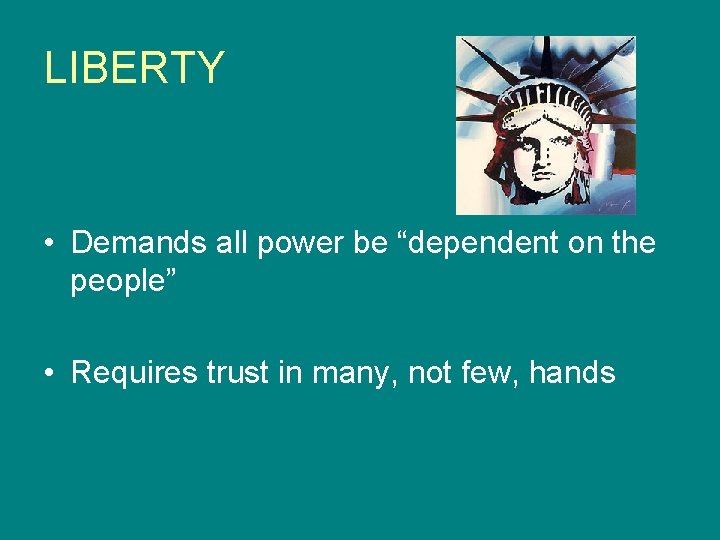 LIBERTY

• Demands all power be “dependent on the people”

• Requires trust in many, not few, hands